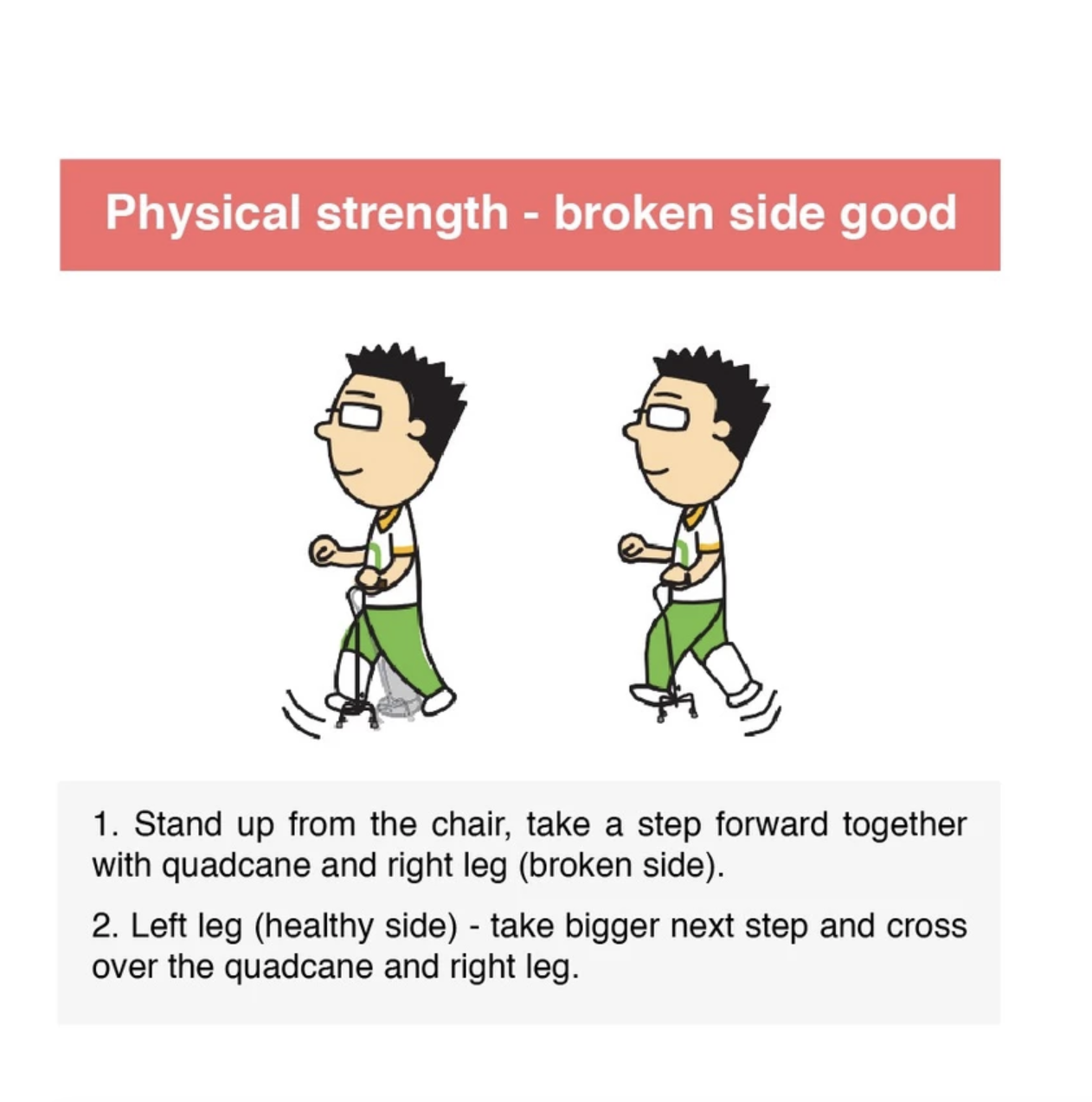 Physical strength - broken side good

1. Stand up from the chair, take a step forward together with quadcane and right leg (broken side).

2. Left leg (healthy side) - take bigger next step and cross over the quadcane and right leg.